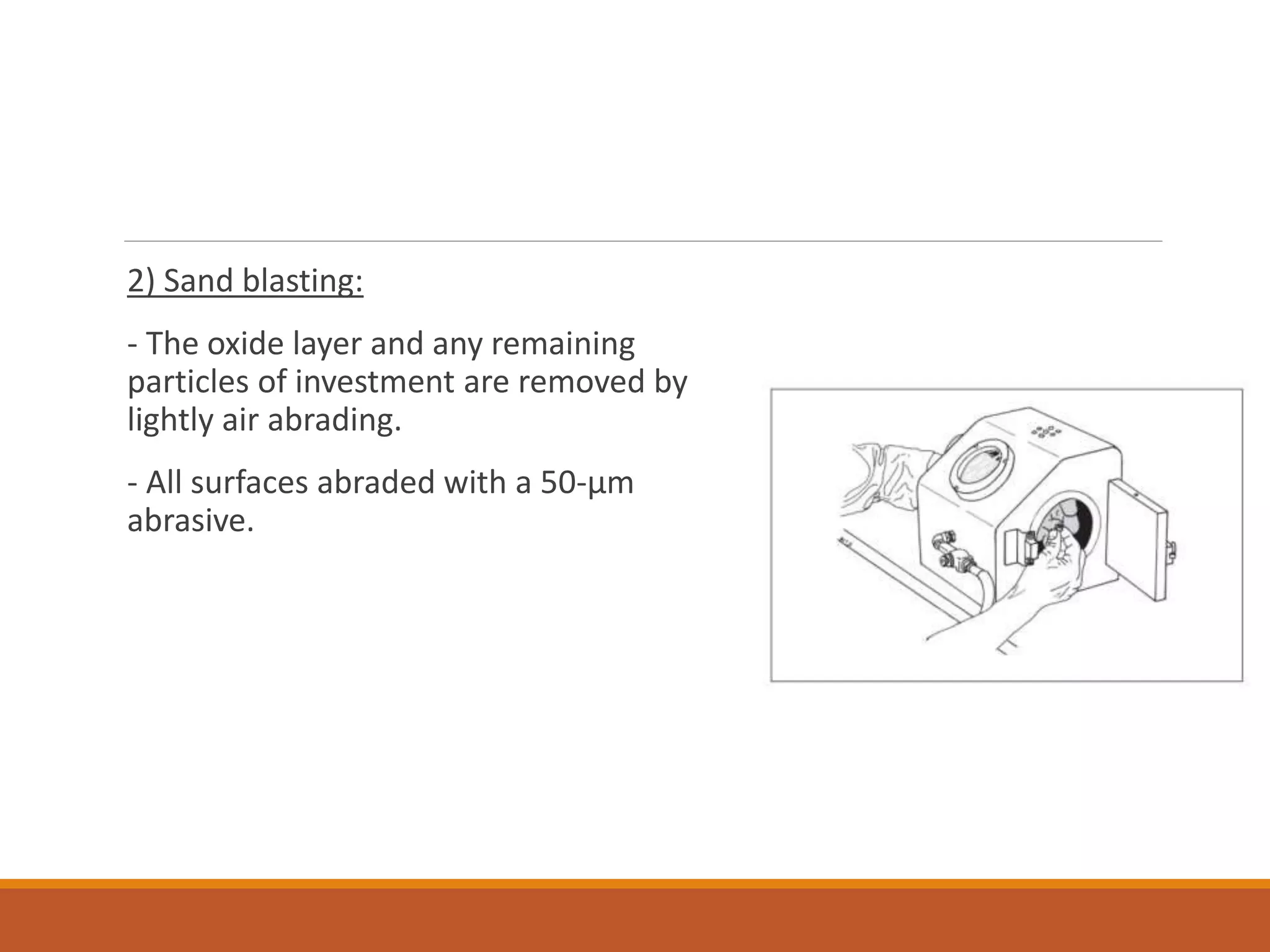 2) Sand blasting:

- The oxide layer and any remaining particles of investment are removed by lightly air abrading.

- All surfaces abraded with a 50-µm abrasive.